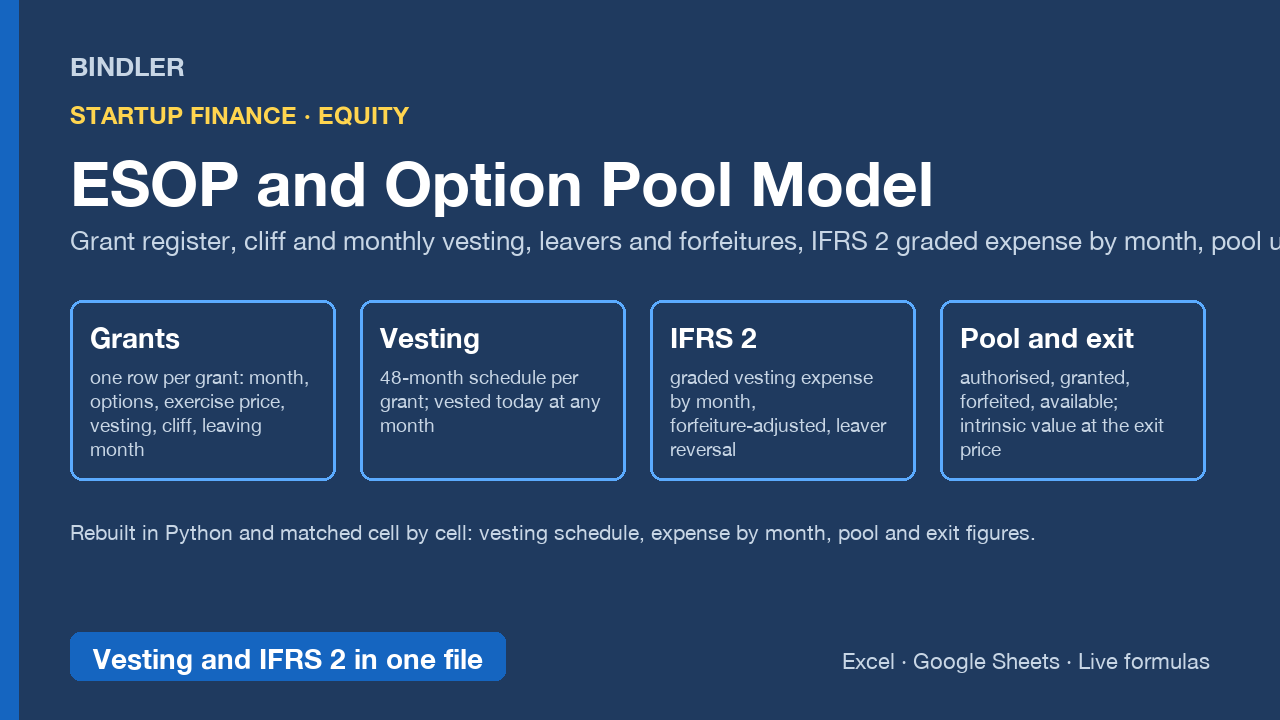 BINDLER

STARTUP FINANCE · EQUITY

ESOP and Option Pool Model

Grant register, cliff and monthly vesting, leavers and forfeitures, IFRS 2 graded expense by month, pool u

Grants

one row per grant: month, options, exercise price, vesting, cliff, leaving month

Vesting

48-month schedule per grant; vested today at any month

IFRS 2

graded vesting expense by month, forfeiture-adjusted, leaver reversal

Pool and exit

authorised, granted, forfeited, available; intrinsic value at the exit price

Rebuilt in Python and matched cell by cell: vesting schedule, expense by month, pool and exit figures.

Vesting and IFRS 2 in one file

Excel · Google Sheets · Live formulas